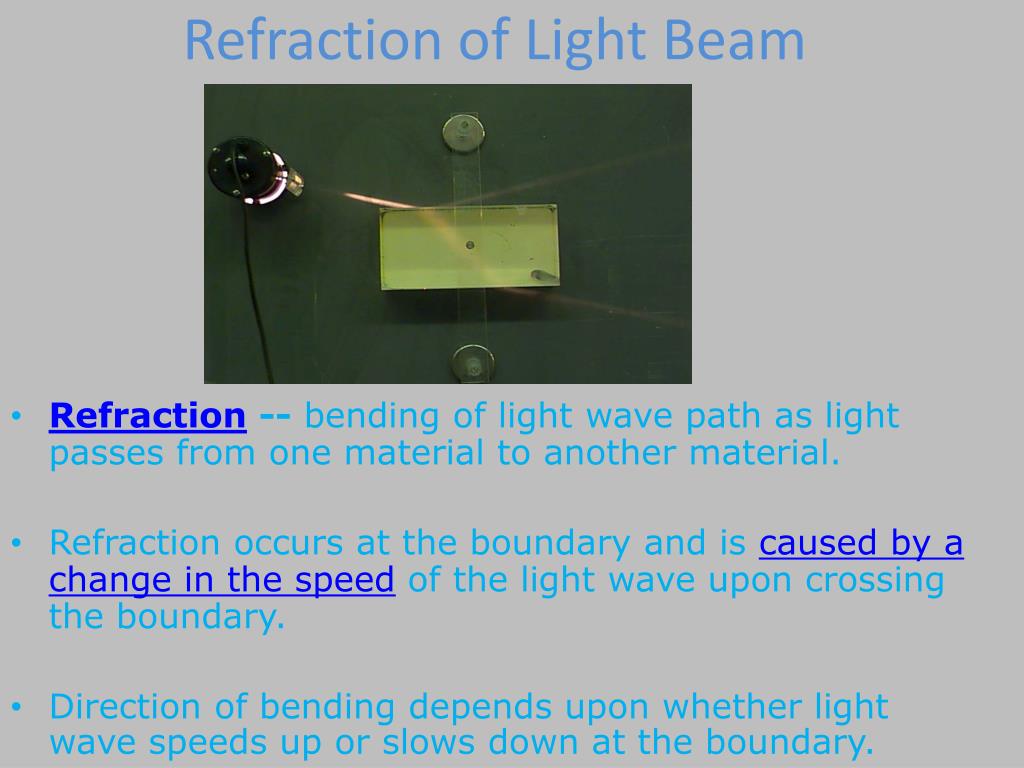 Refraction of Light Beam

• Refraction -- bending of light wave path as light passes from one material to another material.

• Refraction occurs at the boundary and is caused by a change in the speed of the light wave upon crossing the boundary.

• Direction of bending depends upon whether light wave speeds up or slows down at the boundary.